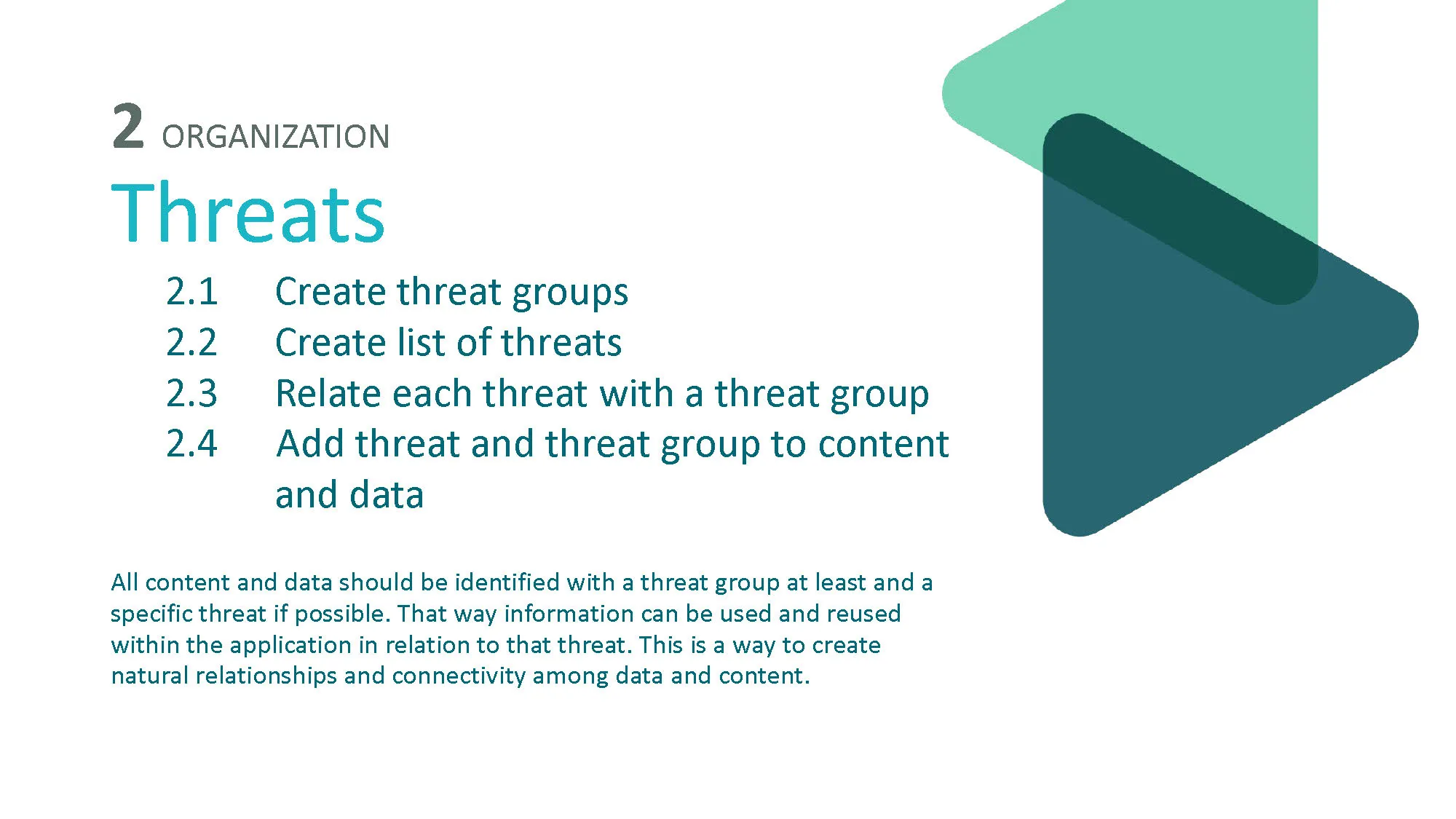 2 ORGANIZATION

Threats

2.1 Create threat groups
2.2 Create list of threats
2.3 Relate each threat with a threat group
2.4 Add threat and threat group to content and data

All content and data should be identified with a threat group at least and a specific threat if possible. That way information can be used and reused within the application in relation to that threat. This is a way to create natural relationships and connectivity among data and content.